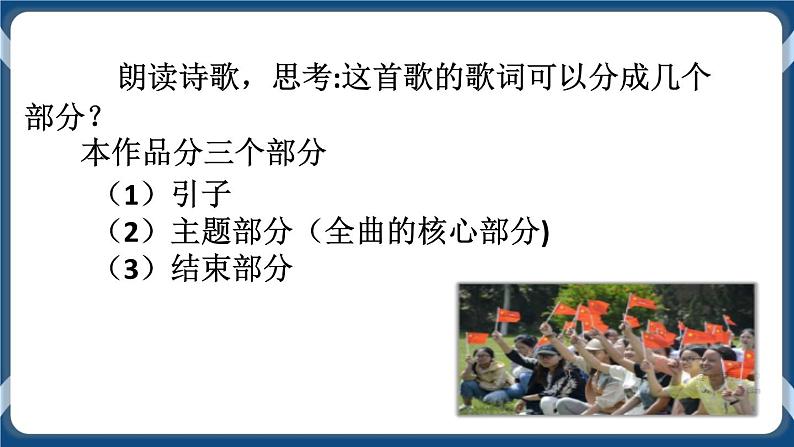 朗读诗歌，思考:这首歌的歌词可以分成几个部分？

本作品分三个部分

（1）引子

（2）主题部分（全曲的核心部分)

（3）结束部分